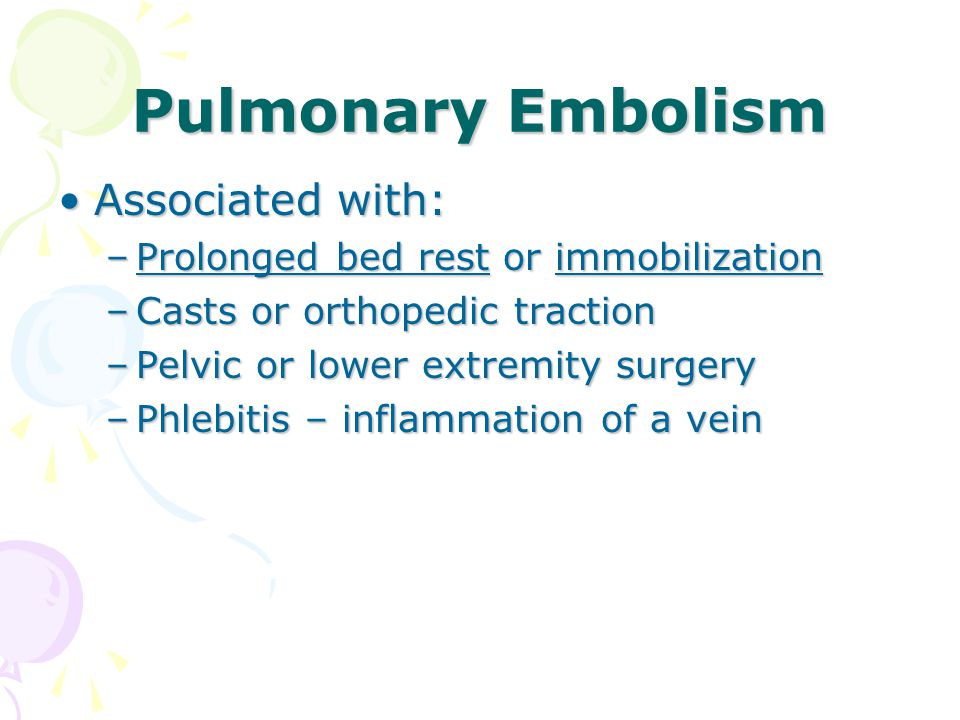 Pulmonary Embolism

• Associated with:
– Prolonged bed rest or immobilization
– Casts or orthopedic traction
– Pelvic or lower extremity surgery
– Phlebitis – inflammation of a vein